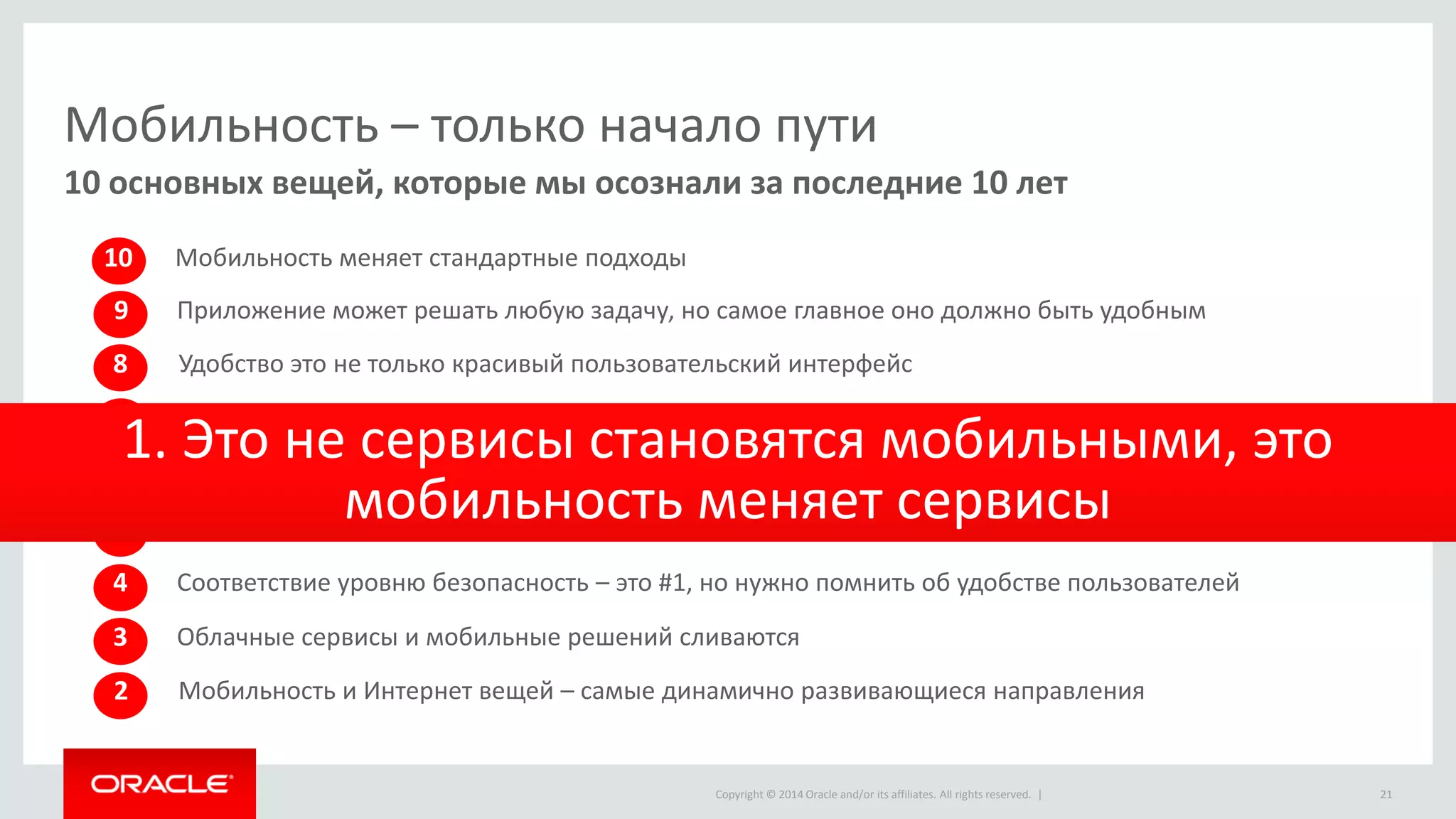 Мобильность – только начало пути

10 основных вещей, которые мы осознали за последние 10 лет

10 Мобильность меняет стандартные подходы

9 Приложение может решать любую задачу, но самое главное оно должно быть удобным

8 Удобство это не только красивый пользовательский интерфейс

1. Это не сервисы становятся мобильными, это мобильность меняет сервисы

4 Соответствие уровню безопасность – это #1, но нужно помнить об удобстве пользователей

3 Облачные сервисы и мобильные решений сливаются

2 Мобильность и Интернет вещей – самые динамично развивающиеся направления

ORACLE

Copyright © 2014 Oracle and/or its affiliates. All rights reserved. |

21